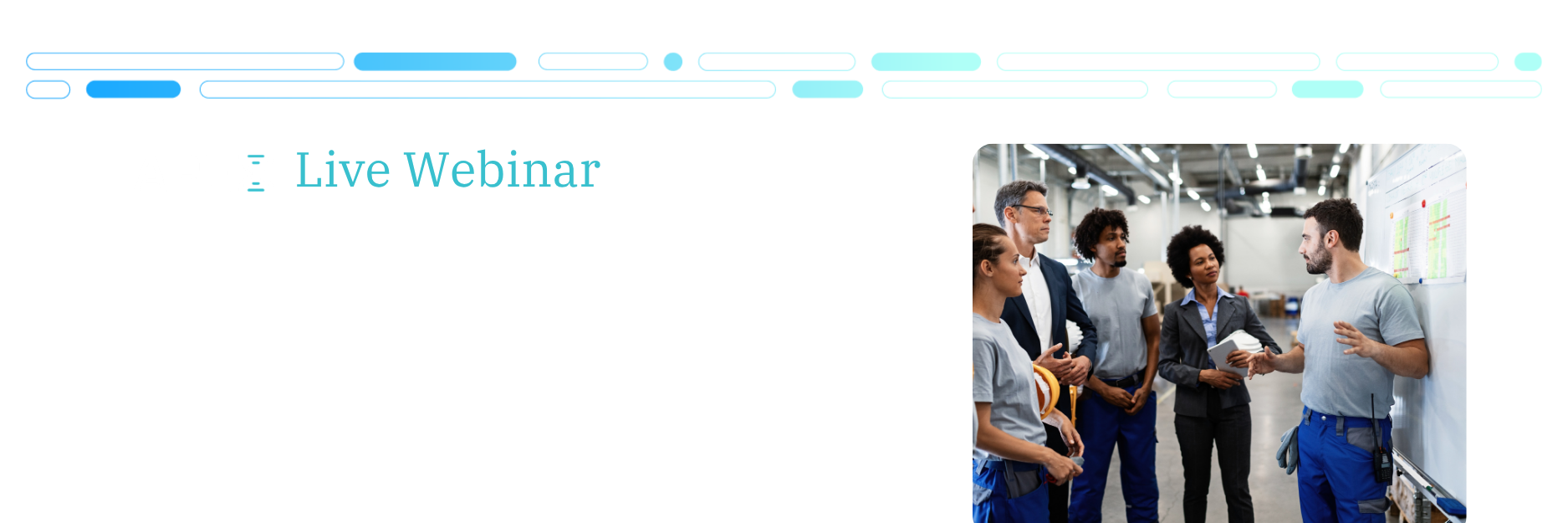 Live Webinar